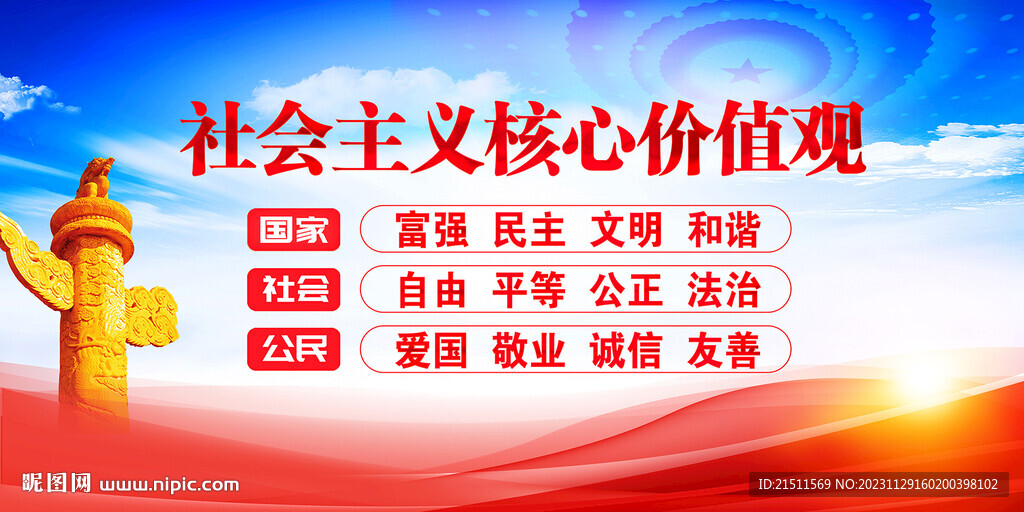 社会主义核心价值观

国家 富强 民主 文明 和谐

社会 自由 平等 公正 法治

公民 爱国 敬业 诚信 友善

昵图网 www.nipic.com

ID:21511569 NO:20231129160200398102